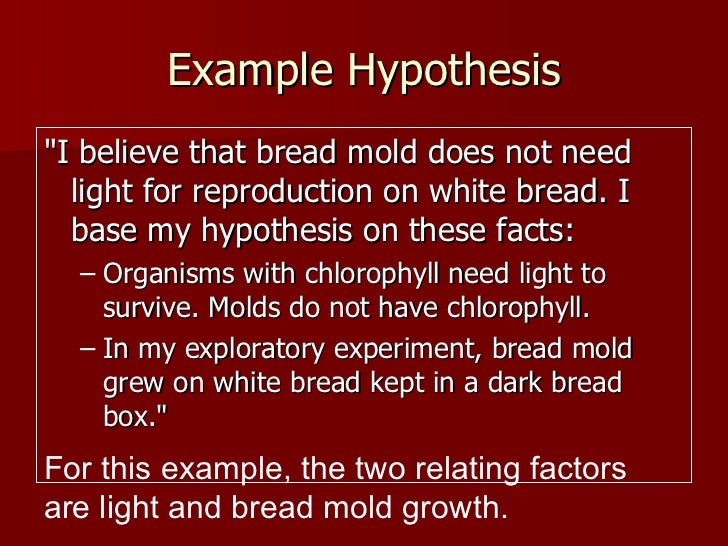 Example Hypothesis

"I believe that bread mold does not need light for reproduction on white bread. I base my hypothesis on these facts:

– Organisms with chlorophyll need light to survive. Molds do not have chlorophyll.
– In my exploratory experiment, bread mold grew on white bread kept in a dark bread box."

For this example, the two relating factors are light and bread mold growth.